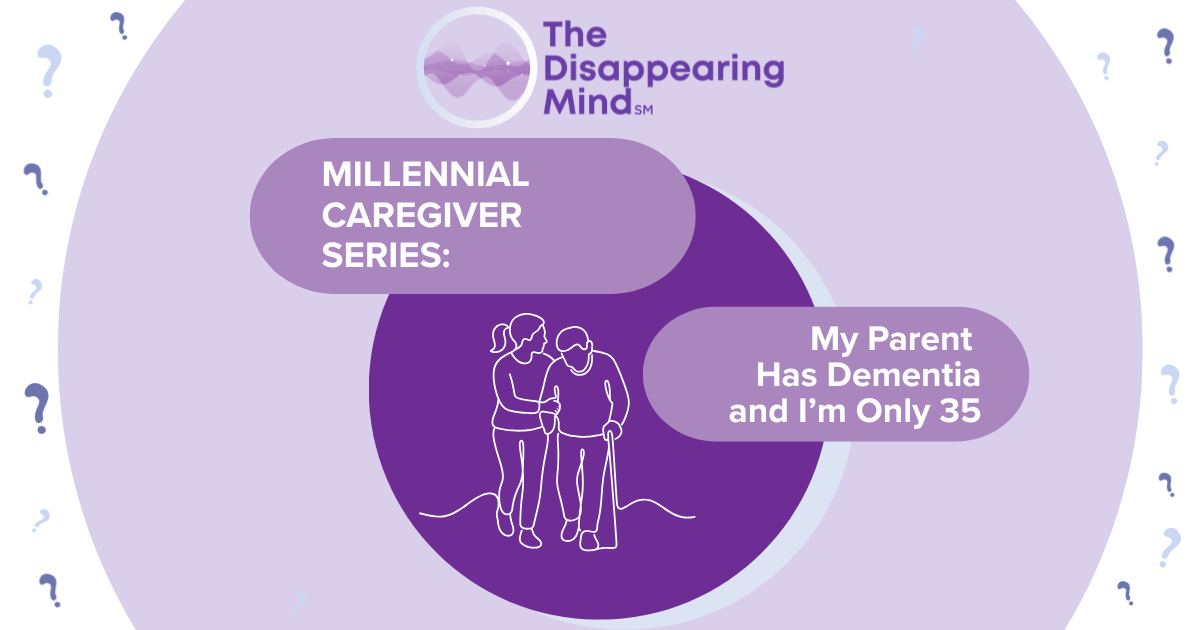 The Disappearing Mind SM

MILLENNIAL CAREGIVER SERIES:

My Parent Has Dementia and I'm Only 35